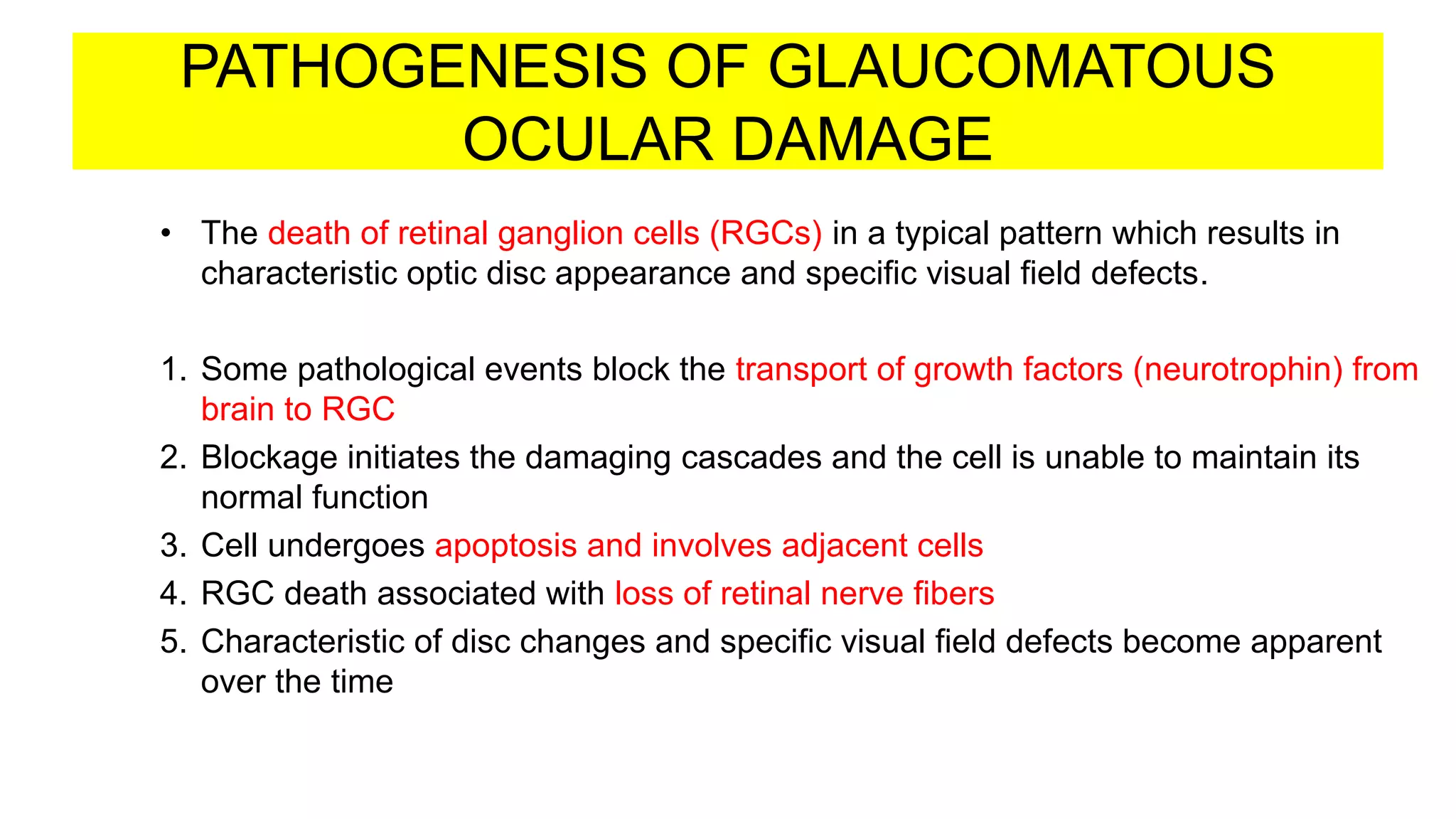 PATHOGENESIS OF GLAUCOMATOUS OCULAR DAMAGE

• The death of retinal ganglion cells (RGCs) in a typical pattern which results in characteristic optic disc appearance and specific visual field defects.

1. Some pathological events block the transport of growth factors (neurotrophin) from brain to RGC
2. Blockage initiates the damaging cascades and the cell is unable to maintain its normal function
3. Cell undergoes apoptosis and involves adjacent cells
4. RGC death associated with loss of retinal nerve fibers
5. Characteristic of disc changes and specific visual field defects become apparent over the time